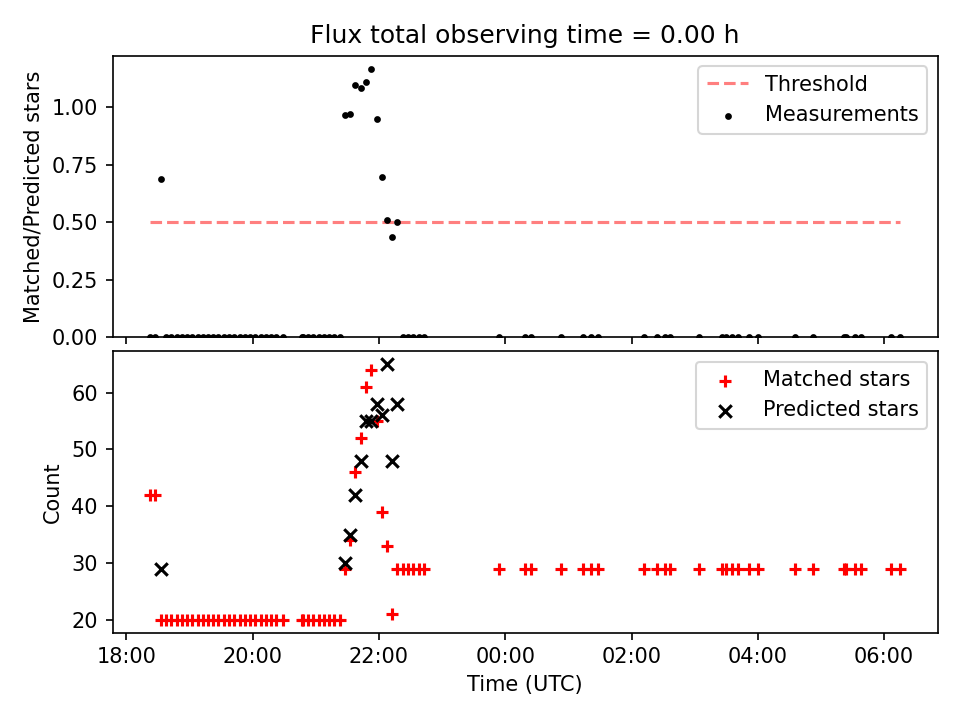 Flux total observing time = 0.00 h

Matched/Predicted stars

1.00
0.75
0.50
0.25
0.00

Threshold
Measurements

Count

60
50
40
30
20

Matched stars
Predicted stars

18:00
20:00
22:00
00:00
02:00
04:00
06:00

Time (UTC)